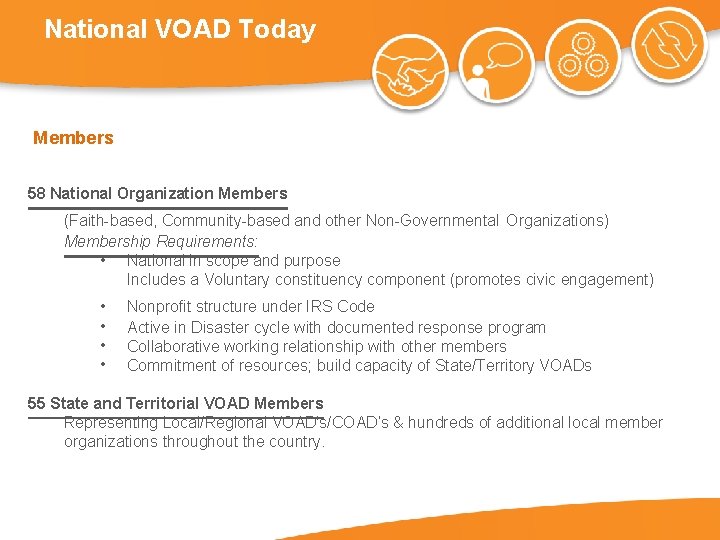 National VOAD Today

Members

58 National Organization Members

(Faith-based, Community-based and other Non-Governmental Organizations)

Membership Requirements:

• National in scope and purpose
Includes a Voluntary constituency component (promotes civic engagement)
• Nonprofit structure under IRS Code
• Active in Disaster cycle with documented response program
• Collaborative working relationship with other members
• Commitment of resources; build capacity of State/Territory VOADs

55 State and Territorial VOAD Members

Representing Local/Regional VOAD's/COAD's & hundreds of additional local member organizations throughout the country.